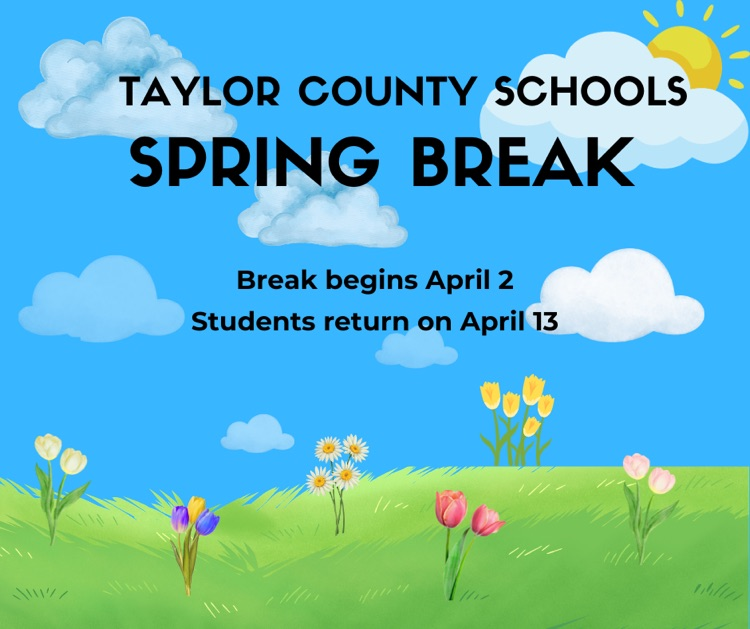 TAYLOR COUNTY SCHOOLS
SPRING BREAK

Break begins April 2
Students return on April 13